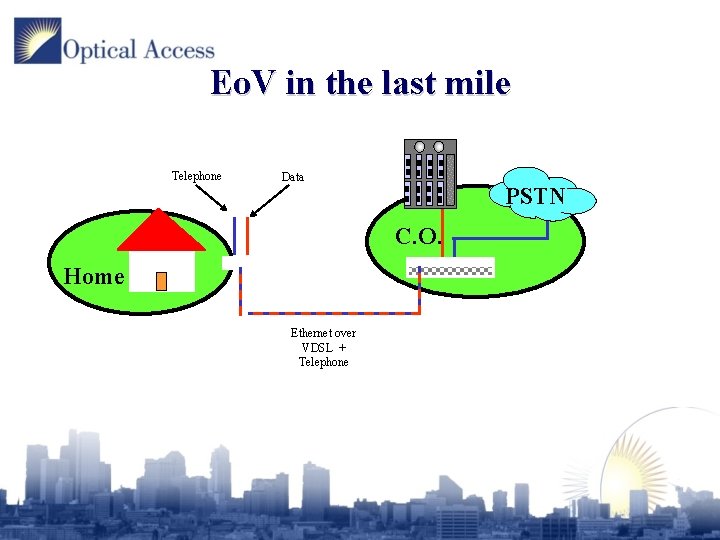 Optical Access

EoV in the last mile

Telephone

Data

PSTN

C.O.

Home

Ethernet over VDSL + Telephone